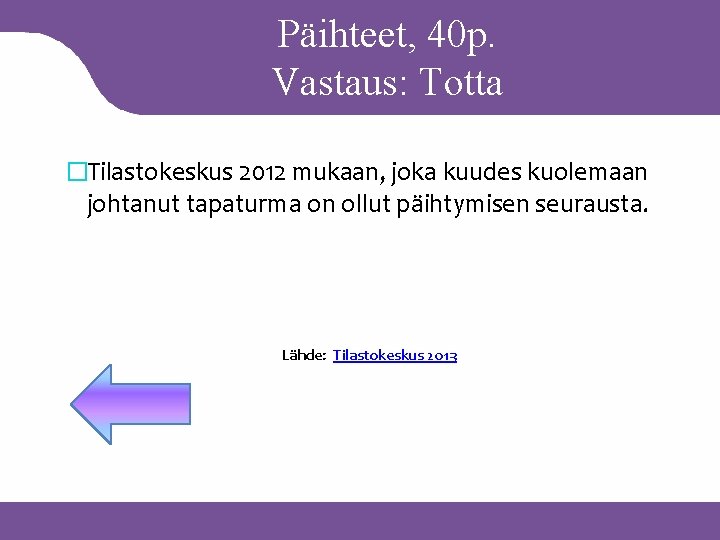 Päihteet, 40p.
Vastaus: Totta

Tilastokeskus 2012 mukaan, joka kuudes kuolemaan johtanut tapaturma on ollut päihtymisen seurausta.

Lähde: Tilastokeskus 2013